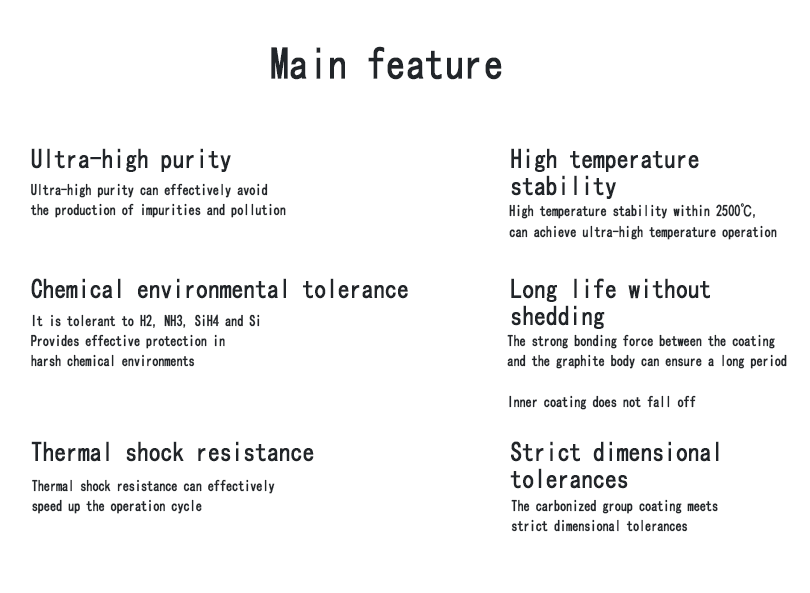 Main feature

Ultra-high purity

Ultra-high purity can effectively avoid the production of impurities and pollution

Chemical environmental tolerance

It is tolerant to H2, NH3, SiH4 and Si Provides effective protection in harsh chemical environments

Thermal shock resistance

Thermal shock resistance can effectively speed up the operation cycle

High temperature stability

High temperature stability within 2500℃, can achieve ultra-high temperature operation

Long life without shedding

The strong bonding force between the coating and the graphite body can ensure a long period

Inner coating does not fall off

Strict dimensional tolerances

The carbonized group coating meets strict dimensional tolerances